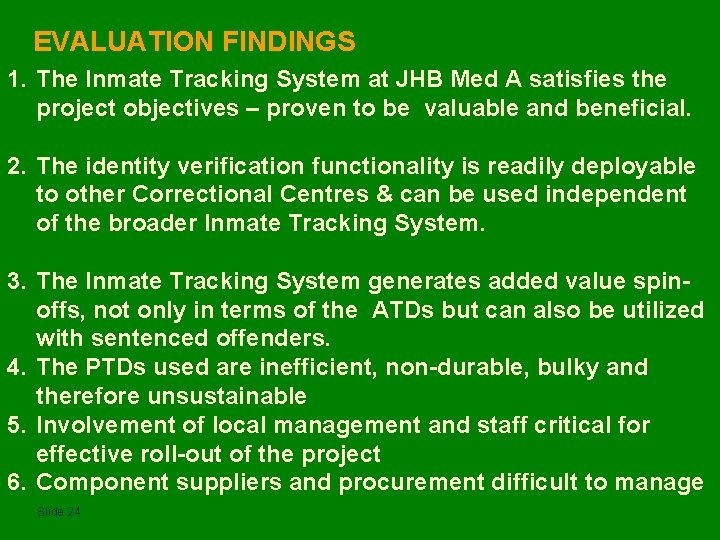 EVALUATION FINDINGS

1. The Inmate Tracking System at JHB Med A satisfies the project objectives – proven to be valuable and beneficial.

2. The identity verification functionality is readily deployable to other Correctional Centres & can be used independent of the broader Inmate Tracking System.

3. The Inmate Tracking System generates added value spin-offs, not only in terms of the ATDs but can also be utilized with sentenced offenders.
4. The PTDs used are inefficient, non-durable, bulky and therefore unsustainable
5. Involvement of local management and staff critical for effective roll-out of the project
6. Component suppliers and procurement difficult to manage

Slide 24